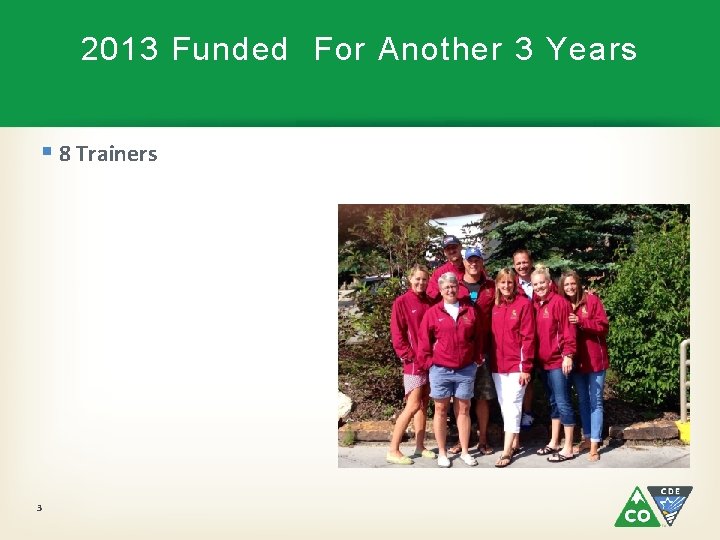 2013 Funded  For Another 3 Years

8 Trainers

3

CO

CDE